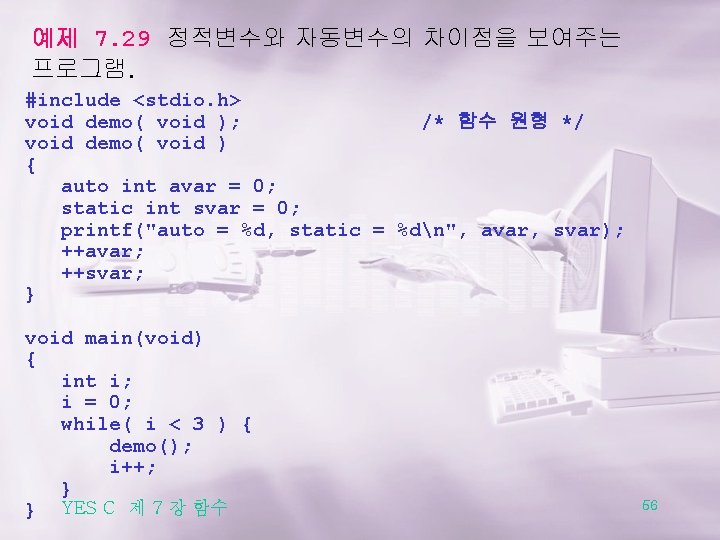 예제 7.29 정적변수와 자동변수의 차이점을 보여주는 프로그램.

#include <stdio.h>
void demo( void );                /* 함수 원형 */
void demo( void )
{
   auto int avar = 0;
   static int svar = 0;
   printf("auto = %d, static = %d\n", avar, svar);
   ++avar;
   ++svar;
}

void main(void)
{
   int i;
   i = 0;
   while( i < 3 ) {
      demo();
      i++;
   }
}

YES C 제 7 장 함수

56